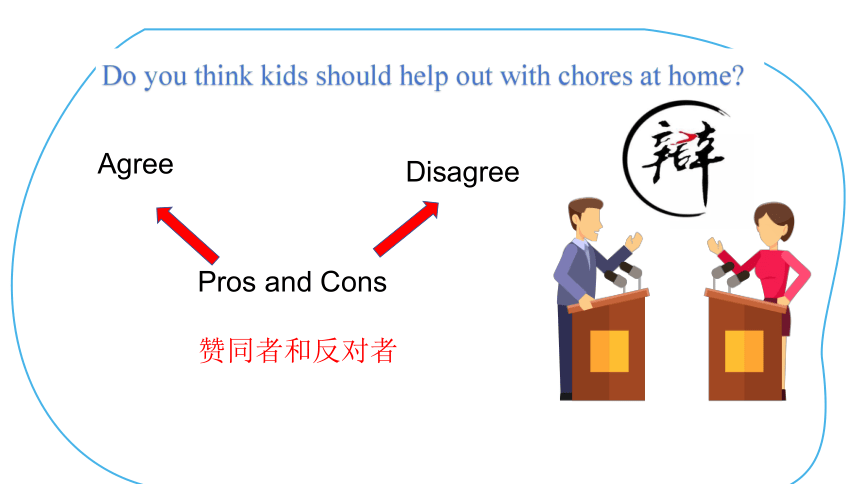 Do you think kids should help out with chores at home?

Agree

Disagree

辩

Pros and Cons

赞同者和反对者